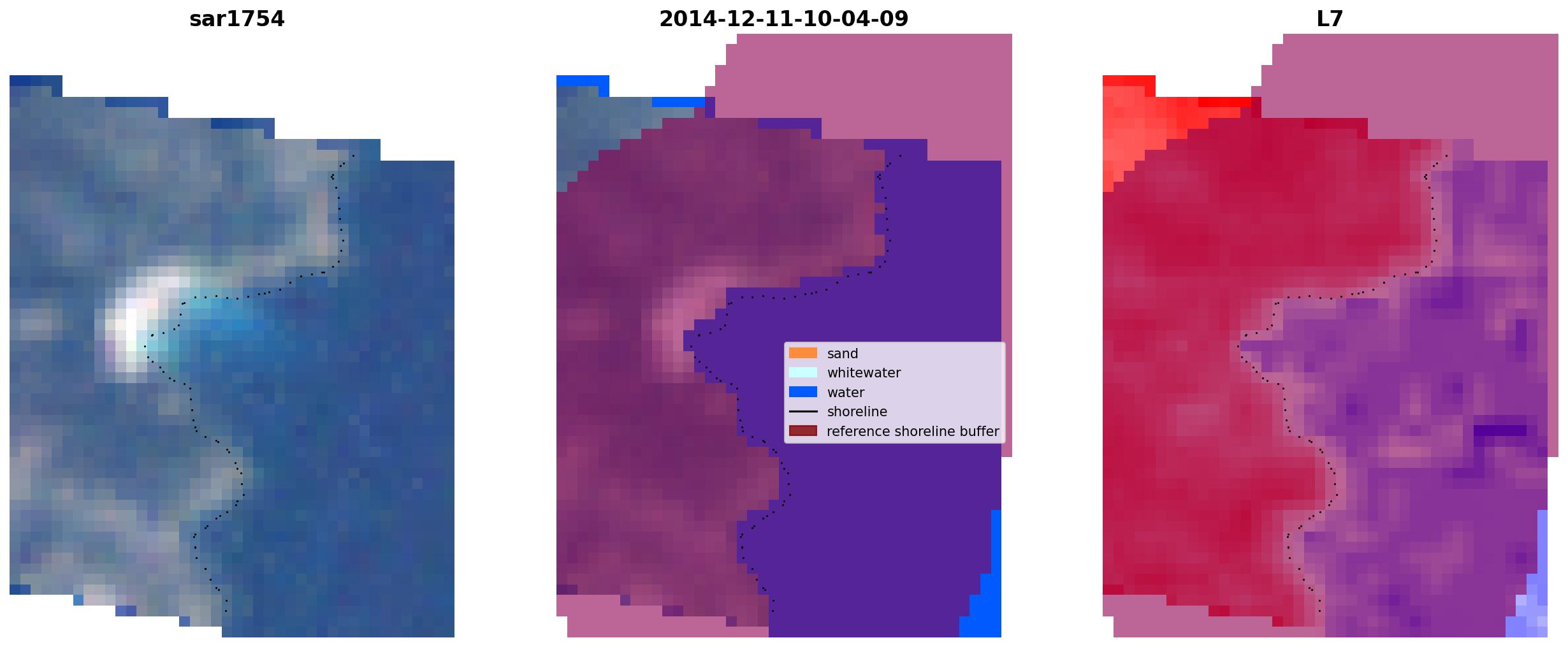 sar1754

2014-12-11-10-04-09

L7

sand
whitewater
water
shoreline
reference shoreline buffer